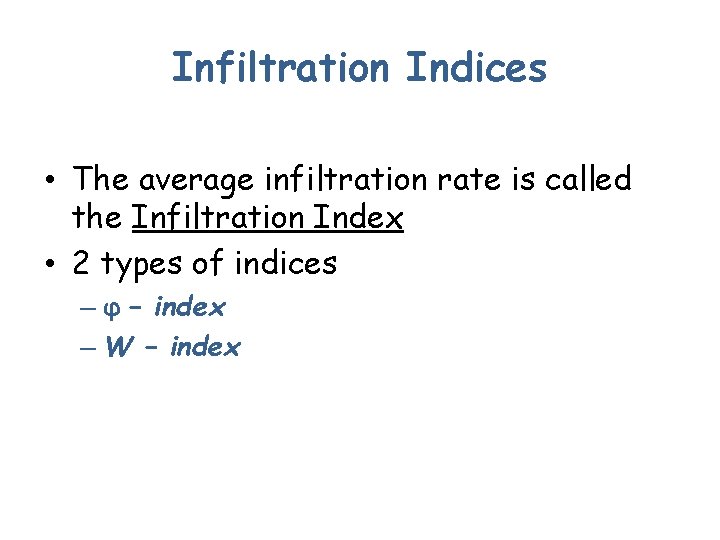 Infiltration Indices

• The average infiltration rate is called the Infiltration Index

• 2 types of indices

– φ – index

– W – index